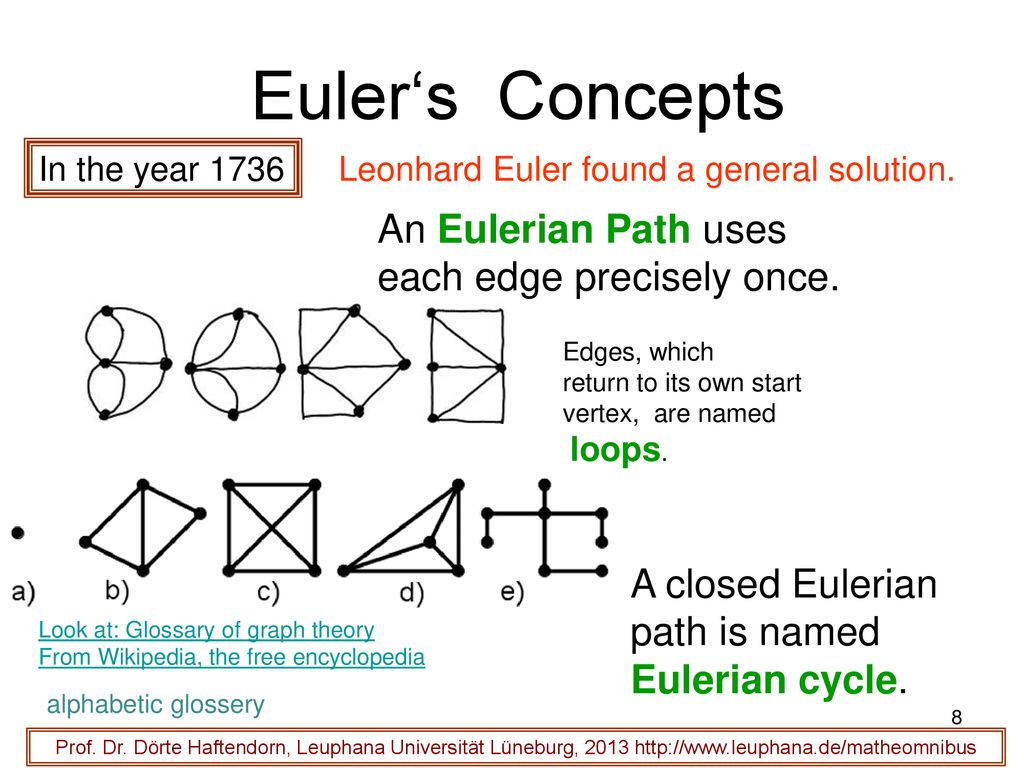 Euler‘s Concepts

In the year 1736

Leonhard Euler found a general solution.

An Eulerian Path uses each edge precisely once.

Edges, which return to its own start vertex, are named loops.

a) b) c) d) e)

A closed Eulerian path is named Eulerian cycle.

Look at: Glossary of graph theory
From Wikipedia, the free encyclopedia

alphabetic glossery

8

Prof. Dr. Dörte Haftendorn, Leuphana Universität Lüneburg, 2013 http://www.leuphana.de/matheomnibus